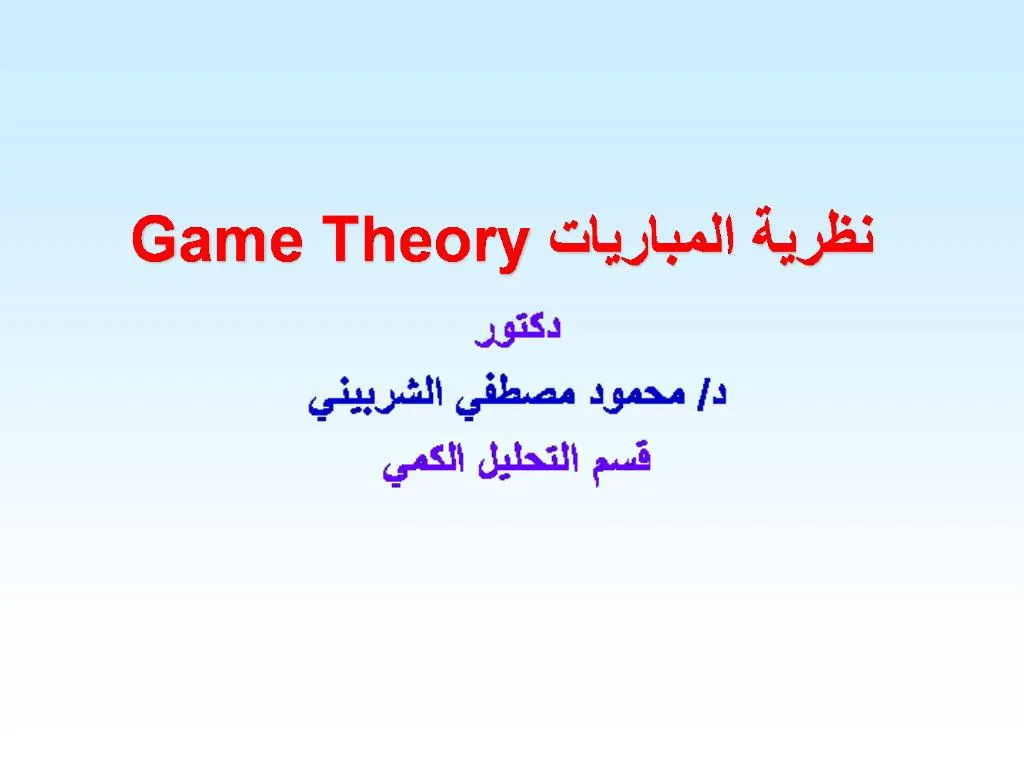 نظرية المباريات Game Theory

دكتور

د/ محمود مصطفي الشربيني

قسم التحليل الكمي